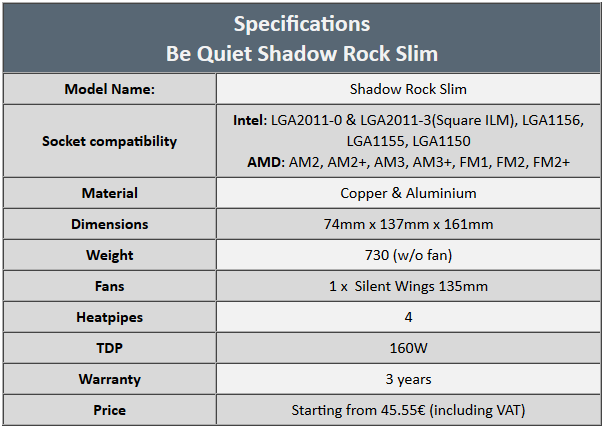 | Specifications Be Quiet Shadow Rock Slim | |
|---|---|
| Model Name: | Shadow Rock Slim |
| Socket compatibility | Intel: LGA2011-0 & LGA2011-3(Square ILM), LGA1156, LGA1155, LGA1150 AMD: AM2, AM2+, AM3, AM3+, FM1, FM2, FM2+ |
| Material | Copper & Aluminium |
| Dimensions | 74mm x 137mm x 161mm |
| Weight | 730 (w/o fan) |
| Fans | 1 x Silent Wings 135mm |
| Heatpipes | 4 |
| TDP | 160W |
| Warranty | 3 years |
| Price | Starting from 45.55€ (including VAT) |